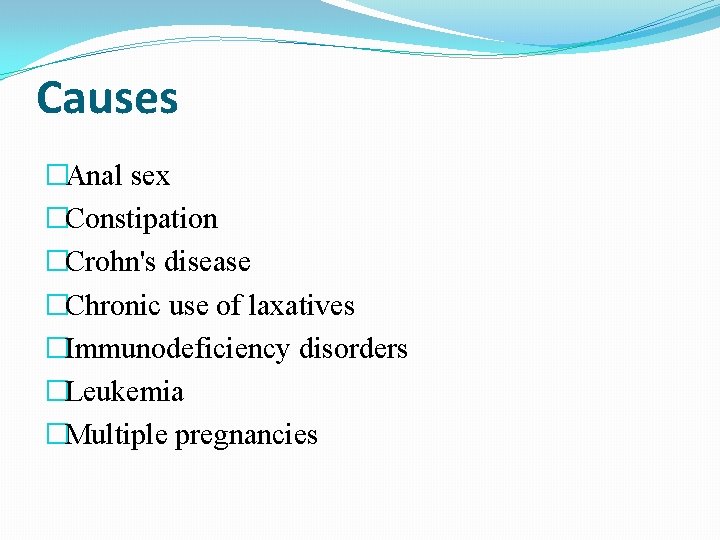 Causes

□Anal sex
□Constipation
□Crohn's disease
□Chronic use of laxatives
□Immunodeficiency disorders
□Leukemia
□Multiple pregnancies